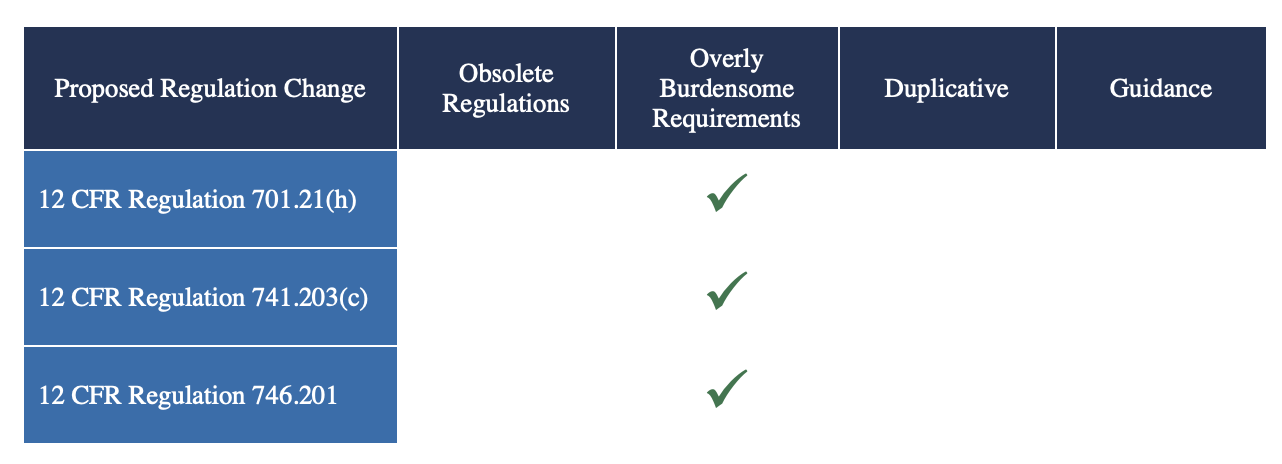 | Proposed Regulation Change | Obsolete Regulations | Overly Burdensome Requirements | Duplicative | Guidance |
|---|---|---|---|---|
| 12 CFR Regulation 701.21(h) | | ✓ | | |
| 12 CFR Regulation 741.203(c) | | ✓ | | |
| 12 CFR Regulation 746.201 | | ✓ | | |